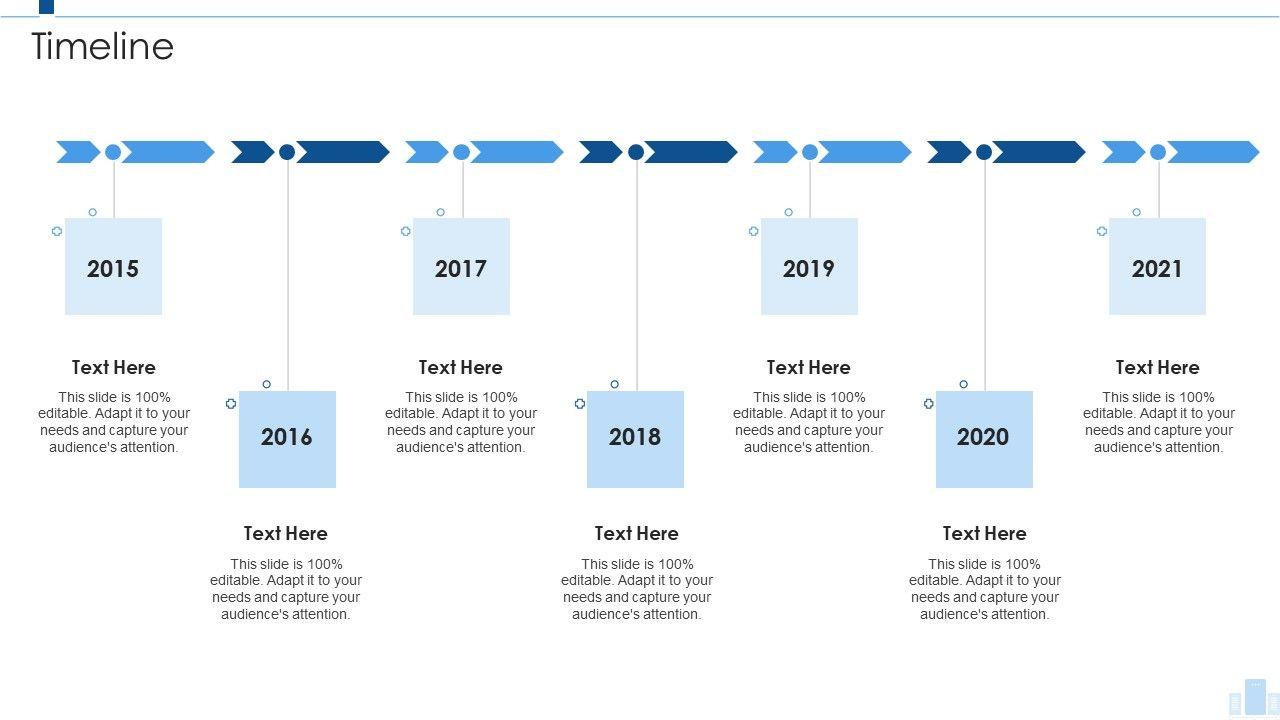 Timeline

2015

Text Here

This slide is 100% editable. Adapt it to your needs and capture your audience's attention.

2016

Text Here

This slide is 100% editable. Adapt it to your needs and capture your audience's attention.

2017

Text Here

This slide is 100% editable. Adapt it to your needs and capture your audience's attention.

2018

Text Here

This slide is 100% editable. Adapt it to your needs and capture your audience's attention.

2019

Text Here

This slide is 100% editable. Adapt it to your needs and capture your audience's attention.

2020

Text Here

This slide is 100% editable. Adapt it to your needs and capture your audience's attention.

2021

Text Here

This slide is 100% editable. Adapt it to your needs and capture your audience's attention.